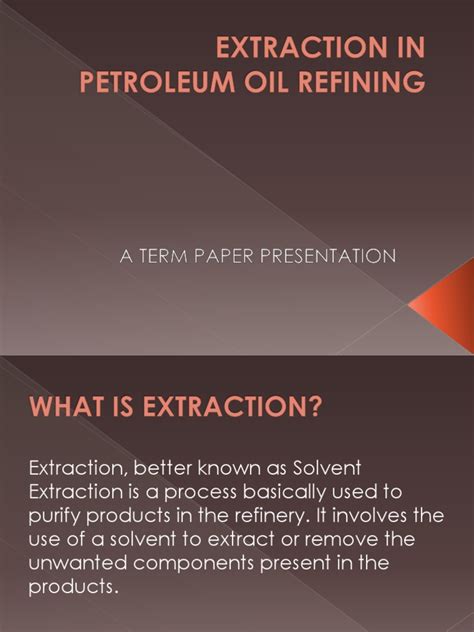 EXTRACTION IN PETROLEUM OIL REFINING

A TERM PAPER PRESENTATION

WHAT IS EXTRACTION?

Extraction, better known as Solvent Extraction is a process basically used to purify products in the refinery. It involves the use of a solvent to extract or remove the unwanted components present in the products.